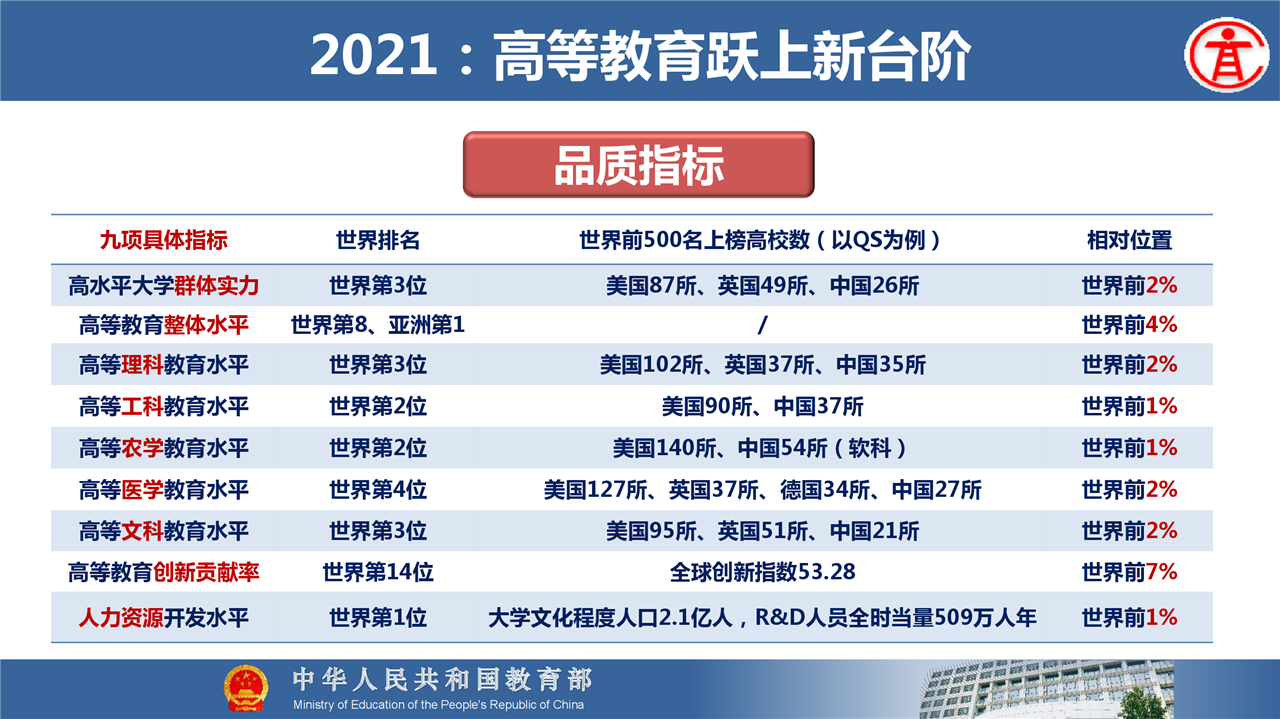 2021：高等教育跃上新台阶

品质指标

| 九项具体指标 | 世界排名 | 世界前500名上榜高校数（以QS为例） | 相对位置 |
|---|---|---|---|
| 高水平大学群体实力 | 世界第3位 | 美国87所、英国49所、中国26所 | 世界前2% |
| 高等教育整体水平 | 世界第8、亚洲第1 | / | 世界前4% |
| 高等理科教育水平 | 世界第3位 | 美国102所、英国37所、中国35所 | 世界前2% |
| 高等工科教育水平 | 世界第2位 | 美国90所、中国37所 | 世界前1% |
| 高等农学教育水平 | 世界第2位 | 美国140所、中国54所（软科） | 世界前1% |
| 高等医学教育水平 | 世界第4位 | 美国127所、英国37所、德国34所、中国27所 | 世界前2% |
| 高等文科教育水平 | 世界第3位 | 美国95所、英国51所、中国21所 | 世界前2% |
| 高等教育创新贡献率 | 世界第14位 | 全球创新指数53.28 | 世界前7% |
| 人力资源开发水平 | 世界第1位 | 大学文化程度人口2.1亿人，R&D人员全时当量509万人年 | 世界前1% |

中华人民共和国教育部
Ministry of Education of the People's Republic of China